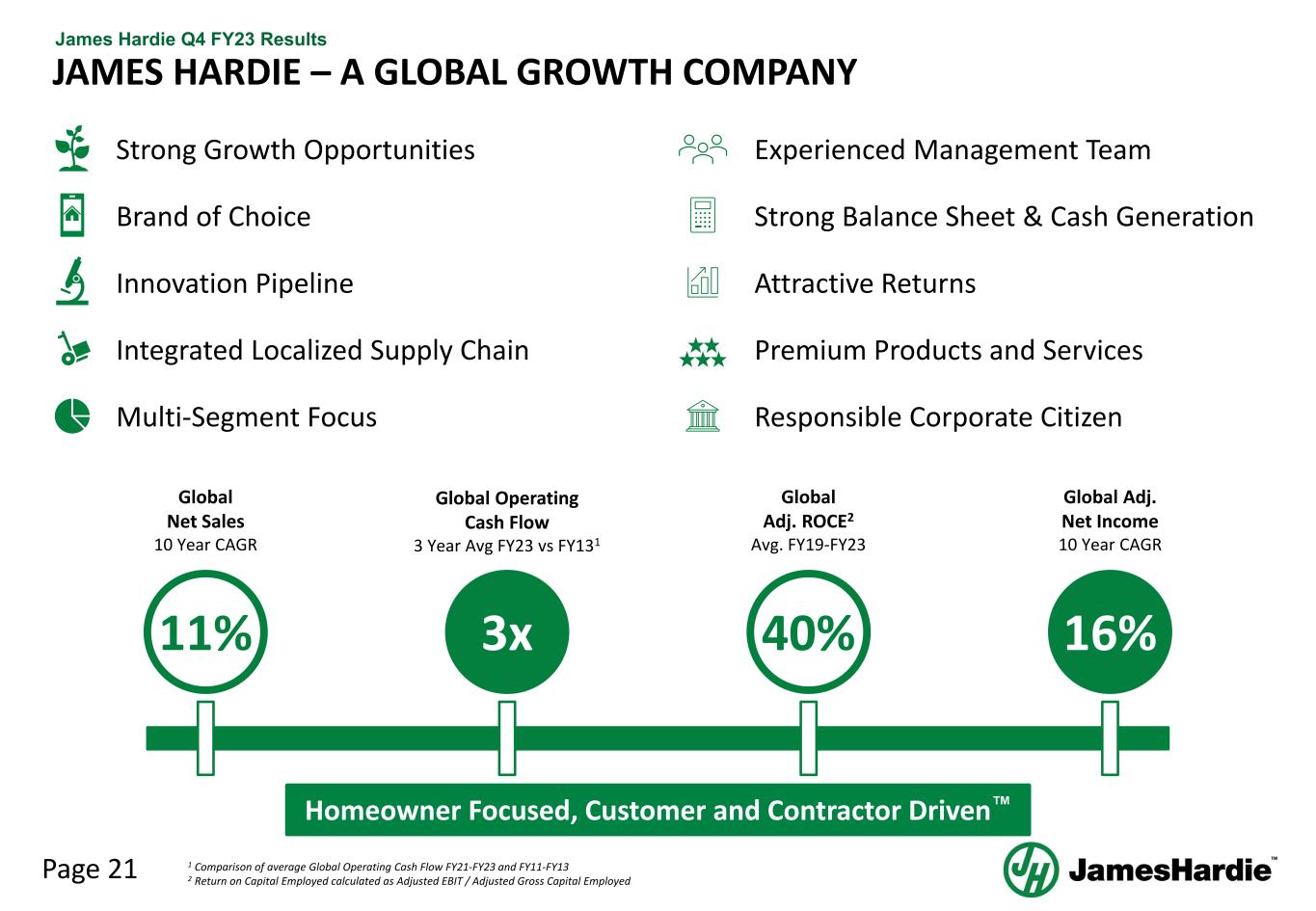 James Hardie Q4 FY23 Results

JAMES HARDIE – A GLOBAL GROWTH COMPANY

Strong Growth Opportunities

Brand of Choice

Innovation Pipeline

Integrated Localized Supply Chain

Multi-Segment Focus

Experienced Management Team

Strong Balance Sheet & Cash Generation

Attractive Returns

Premium Products and Services

Responsible Corporate Citizen

Global Net Sales
10 Year CAGR

11%

Global Operating Cash Flow
3 Year Avg FY23 vs FY13$^1$

3x

Global Adj. ROCE$^2$
Avg. FY19-FY23

40%

Global Adj. Net Income
10 Year CAGR

16%

Homeowner Focused, Customer and Contractor Driven™

Page 21

$^1$ Comparison of average Global Operating Cash Flow FY21-FY23 and FY11-FY13
$^2$ Return on Capital Employed calculated as Adjusted EBIT / Adjusted Gross Capital Employed

JamesHardie™